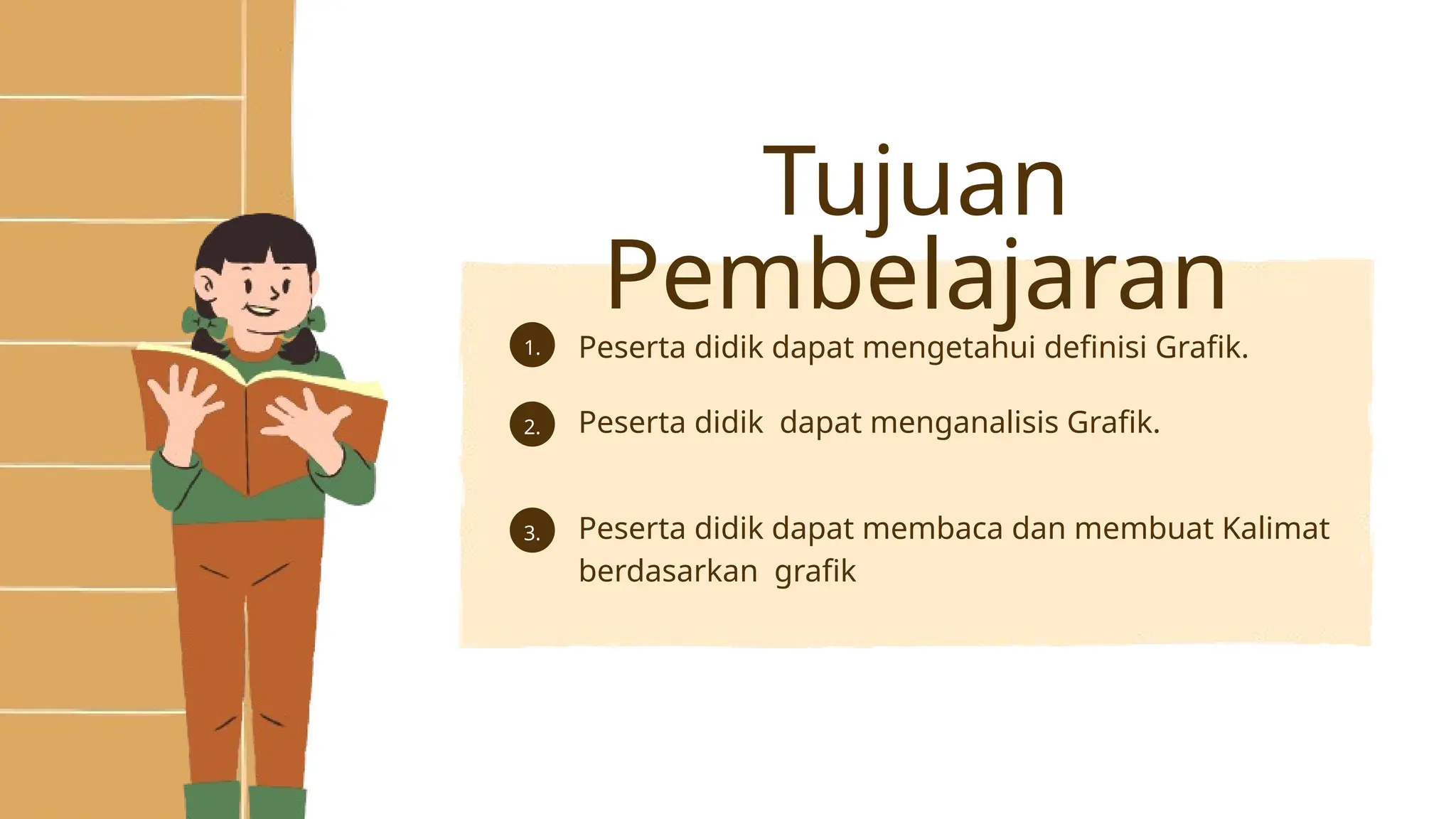 Tujuan Pembelajaran

1. Peserta didik dapat mengetahui definisi Grafik.

2. Peserta didik dapat menganalisis Grafik.

3. Peserta didik dapat membaca dan membuat Kalimat berdasarkan grafik